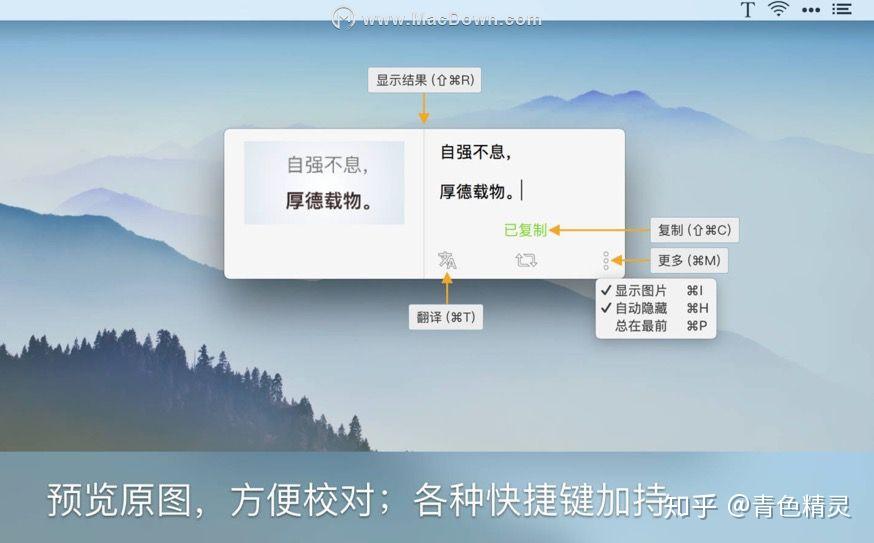 www.MacDown.com

T

显示结果 (⇧⌘R)

自强不息，
厚德载物。

自强不息，
厚德载物。

已复制

复制 (⇧⌘C)

更多 (⌘M)

翻译 (⌘T)

✓ 显示图片 ⌘I
✓ 自动隐藏 ⌘H
总在最前 ⌘P

预览原图，方便校对；各种快捷键加持

知乎 @青色精灵